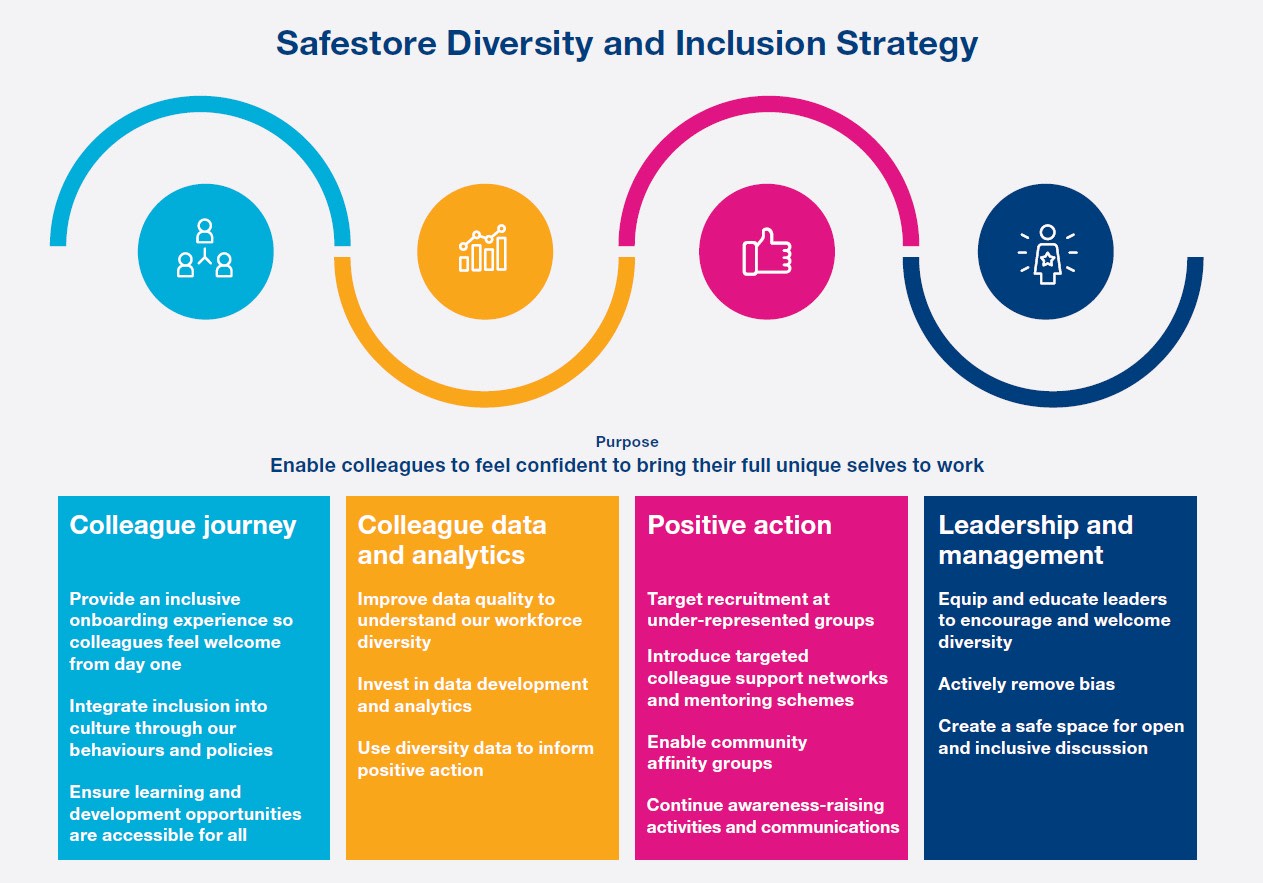 Safestore Diversity and Inclusion Strategy

Purpose
Enable colleagues to feel confident to bring their full unique selves to work

Colleague journey

Provide an inclusive onboarding experience so colleagues feel welcome from day one

Integrate inclusion into culture through our behaviours and policies

Ensure learning and development opportunities are accessible for all

Colleague data and analytics

Improve data quality to understand our workforce diversity

Invest in data development and analytics

Use diversity data to inform positive action

Positive action

Target recruitment at under-represented groups

Introduce targeted colleague support networks and mentoring schemes

Enable community affinity groups

Continue awareness-raising activities and communications

Leadership and management

Equip and educate leaders to encourage and welcome diversity

Actively remove bias

Create a safe space for open and inclusive discussion